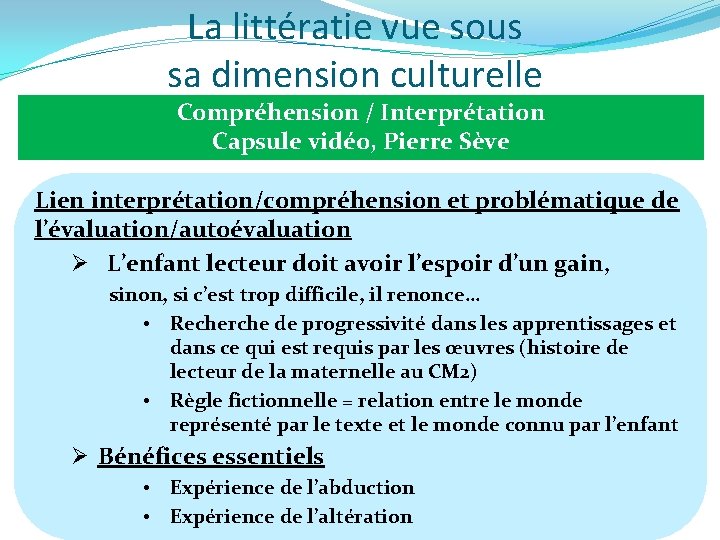 La littératie vue sous sa dimension culturelle

Compréhension / Interprétation
Capsule vidéo, Pierre Sève

Lien interprétation/compréhension et problématique de l'évaluation/autoévaluation

➢ L'enfant lecteur doit avoir l'espoir d'un gain, sinon, si c'est trop difficile, il renonce…

• Recherche de progressivité dans les apprentissages et dans ce qui est requis par les œuvres (histoire de lecteur de la maternelle au CM2)

• Règle fictionnelle = relation entre le monde représenté par le texte et le monde connu par l'enfant

➢ Bénéfices essentiels

• Expérience de l'abduction

• Expérience de l'altération